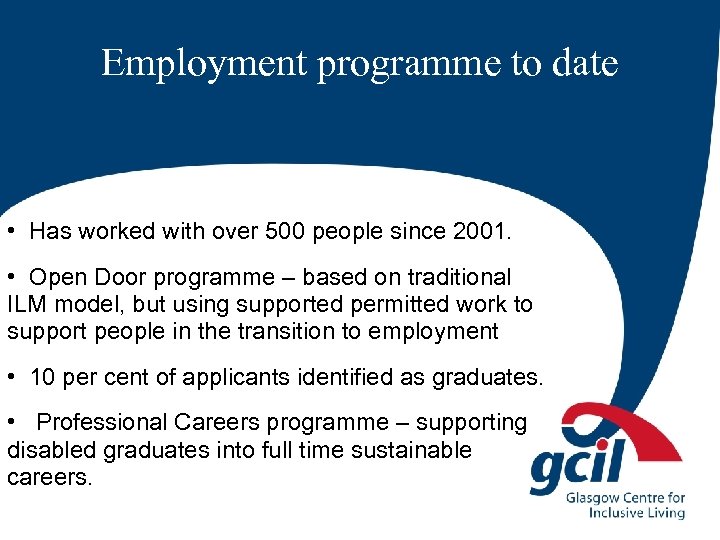 Employment programme to date

• Has worked with over 500 people since 2001.

• Open Door programme – based on traditional ILM model, but using supported permitted work to support people in the transition to employment

• 10 per cent of applicants identified as graduates.

• Professional Careers programme – supporting disabled graduates into full time sustainable careers.

gcil
Glasgow Centre for Inclusive Living